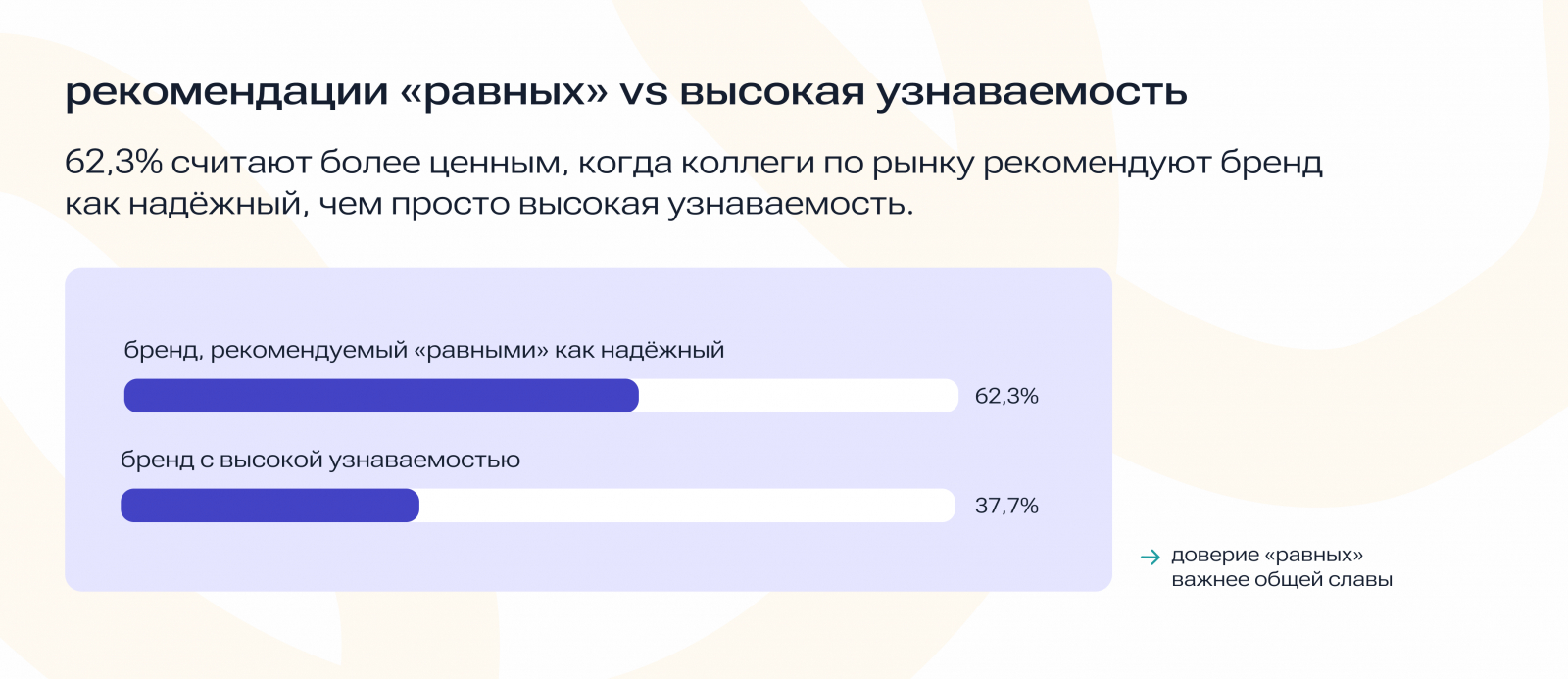 рекомендации «равных» vs высокая узнаваемость

62,3% считают более ценным, когда коллеги по рынку рекомендуют бренд как надёжный, чем просто высокая узнаваемость.

бренд, рекомендуемый «равными» как надёжный

62,3%

бренд с высокой узнаваемостью

37,7%

→ доверие «равных» важнее общей славы